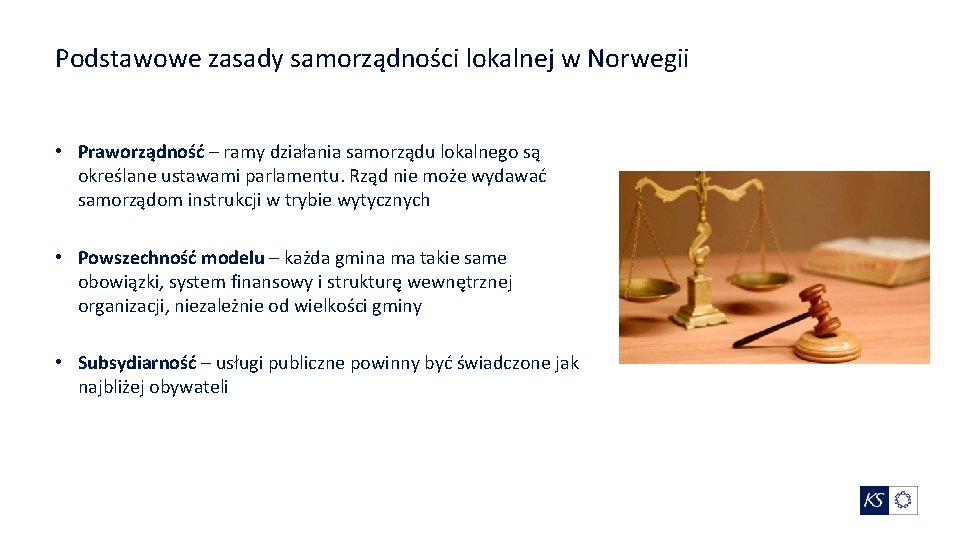 Podstawowe zasady samorządności lokalnej w Norwegii

• Praworządność – ramy działania samorządu lokalnego są określane ustawami parlamentu. Rząd nie może wydawać samorządom instrukcji w trybie wytycznych

• Powszechność modelu – każda gmina ma takie same obowiązki, system finansowy i strukturę wewnętrznej organizacji, niezależnie od wielkości gminy

• Subsydiarność – usługi publiczne powinny być świadczone jak najbliżej obywateli

KS